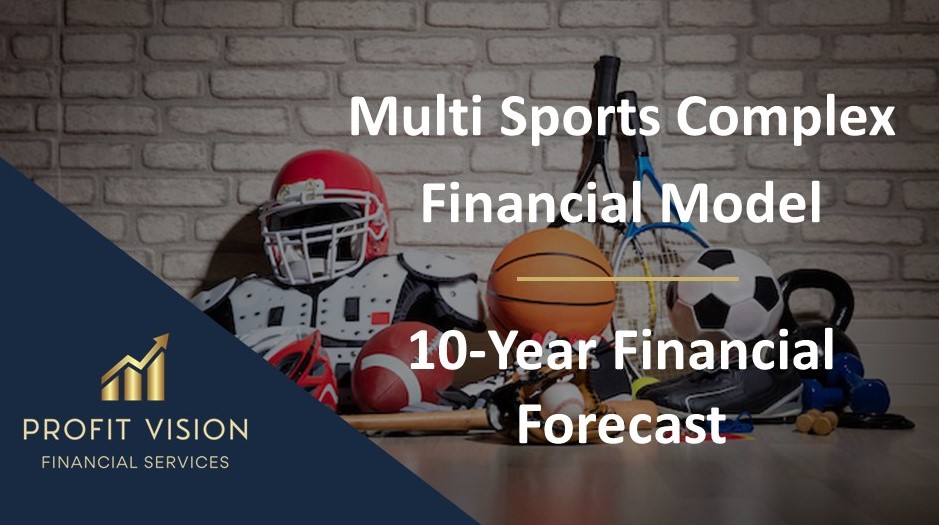 Multi Sports Complex Financial Model

10-Year Financial Forecast

PROFIT VISION
FINANCIAL SERVICES